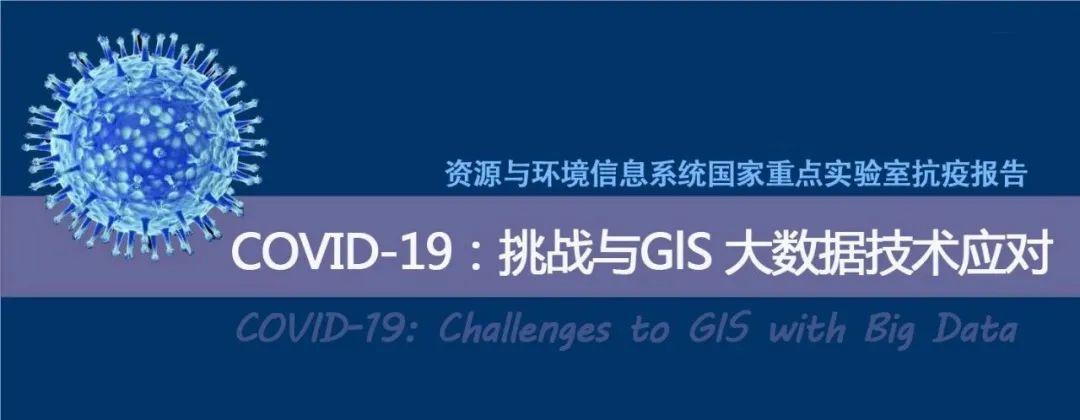 资源与环境信息系统国家重点实验室抗疫报告

COVID-19：挑战与GIS 大数据技术应对

COVID-19: Challenges to GIS with Big Data